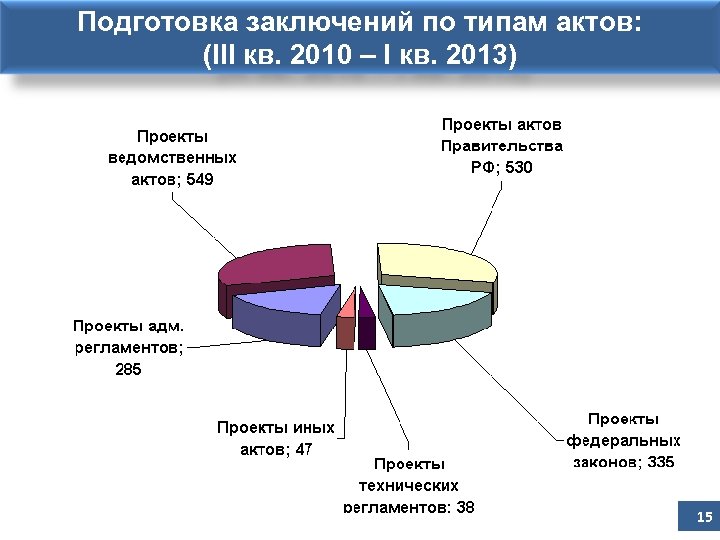 Подготовка заключений по типам актов: (III кв. 2010 – I кв. 2013)

Проекты ведомственных актов; 549

Проекты актов Правительства РФ; 530

Проекты адм. регламентов; 285

Проекты иных актов; 47

Проекты технических регламентов; 38

Проекты федеральных законов; 335

15